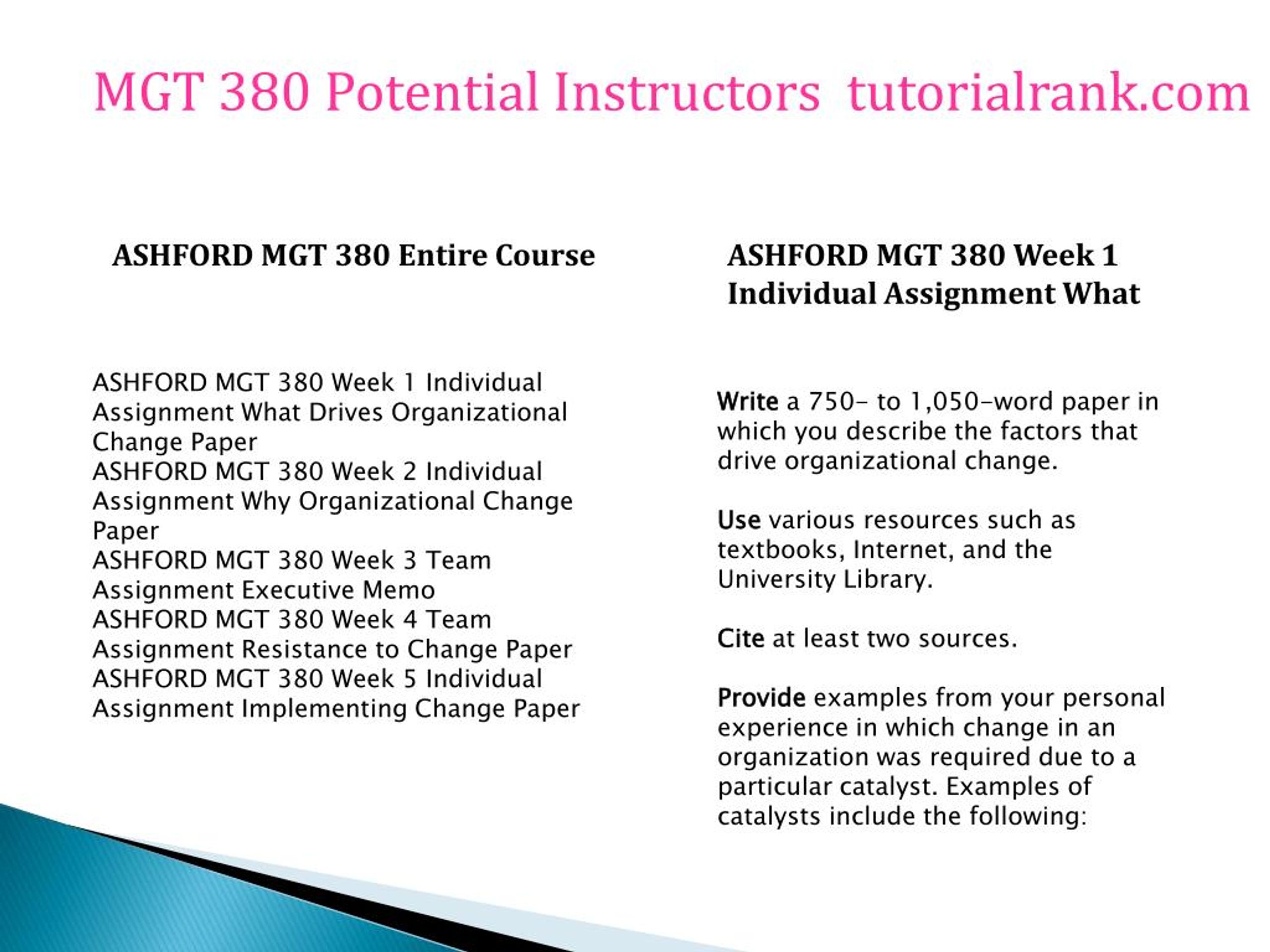 MGT 380 Potential Instructors tutorialrank.com

ASHFORD MGT 380 Entire Course

ASHFORD MGT 380 Week 1 Individual Assignment What Drives Organizational Change Paper
ASHFORD MGT 380 Week 2 Individual Assignment Why Organizational Change Paper
ASHFORD MGT 380 Week 3 Team Assignment Executive Memo
ASHFORD MGT 380 Week 4 Team Assignment Resistance to Change Paper
ASHFORD MGT 380 Week 5 Individual Assignment Implementing Change Paper

ASHFORD MGT 380 Week 1 Individual Assignment What

Write a 750- to 1,050-word paper in which you describe the factors that drive organizational change.

Use various resources such as textbooks, Internet, and the University Library.

Cite at least two sources.

Provide examples from your personal experience in which change in an organization was required due to a particular catalyst. Examples of catalysts include the following: